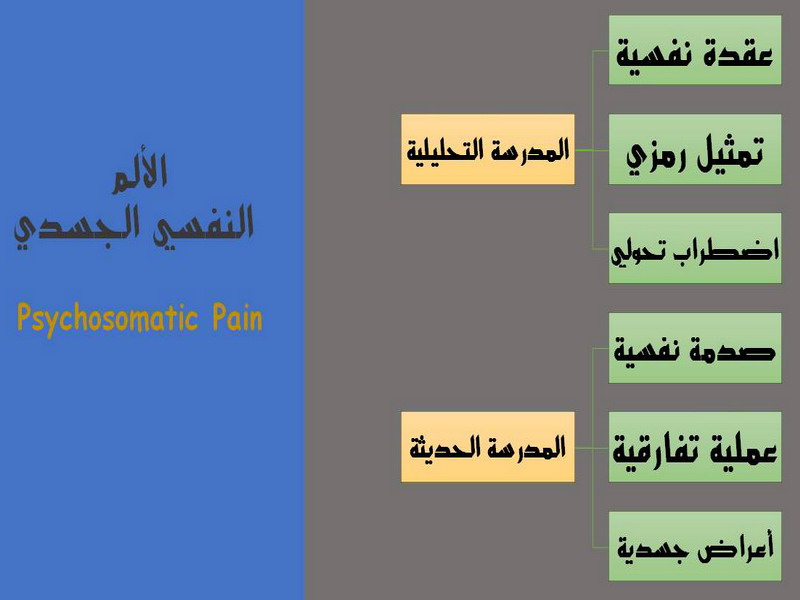 الألم
النفسي الجسدي

Psychosomatic Pain

المدرسة التحليلية

عقدة نفسية

تمثيل رمزي

اضطراب تحولي

المدرسة الحديثة

صدمة نفسية

عملية تفارقية

أعراض جسدية